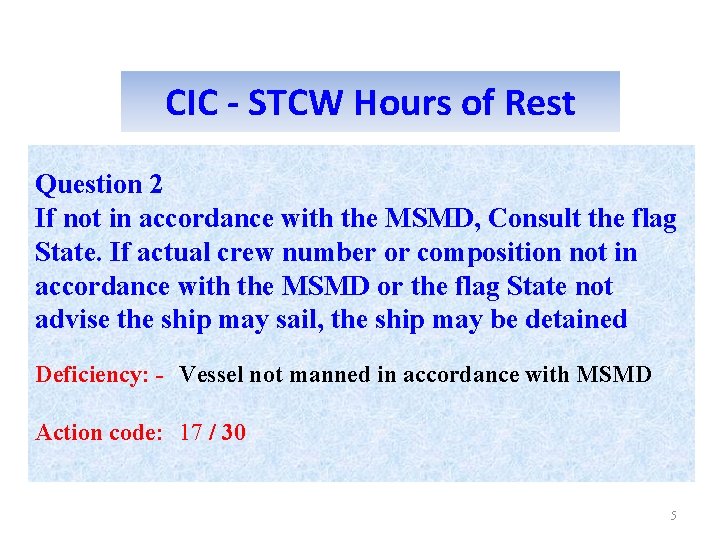 CIC - STCW Hours of Rest

Question 2
If not in accordance with the MSMD, Consult the flag State. If actual crew number or composition not in accordance with the MSMD or the flag State not advise the ship may sail, the ship may be detained

Deficiency: - Vessel not manned in accordance with MSMD

Action code: 17 / 30

5